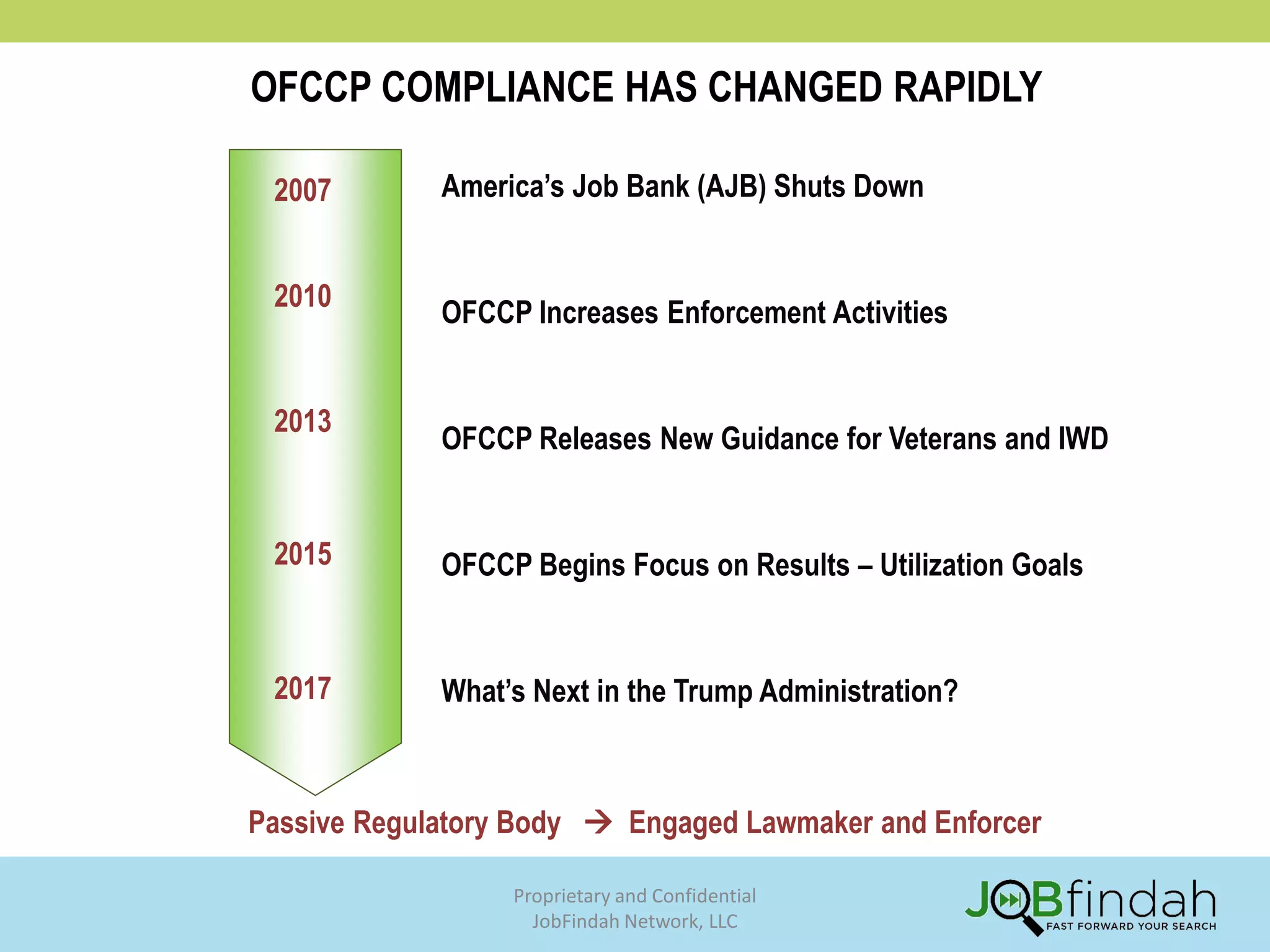 OFCCP COMPLIANCE HAS CHANGED RAPIDLY

2007 America's Job Bank (AJB) Shuts Down

2010 OFCCP Increases Enforcement Activities

2013 OFCCP Releases New Guidance for Veterans and IWD

2015 OFCCP Begins Focus on Results – Utilization Goals

2017 What's Next in the Trump Administration?

Passive Regulatory Body → Engaged Lawmaker and Enforcer

Proprietary and Confidential
JobFindah Network, LLC

JOBfindah
FAST FORWARD YOUR SEARCH